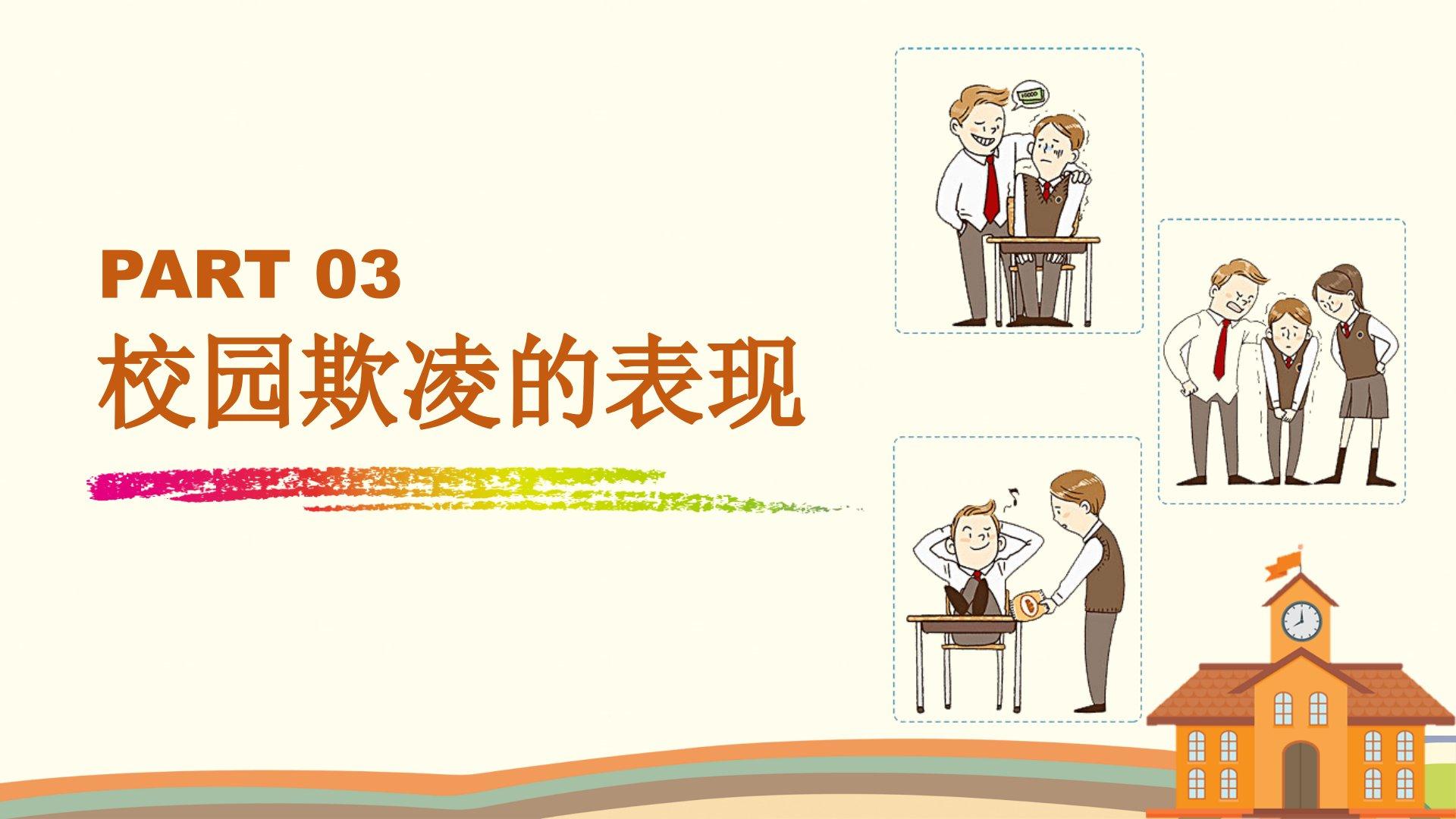 PART 03
校园欺凌的表现